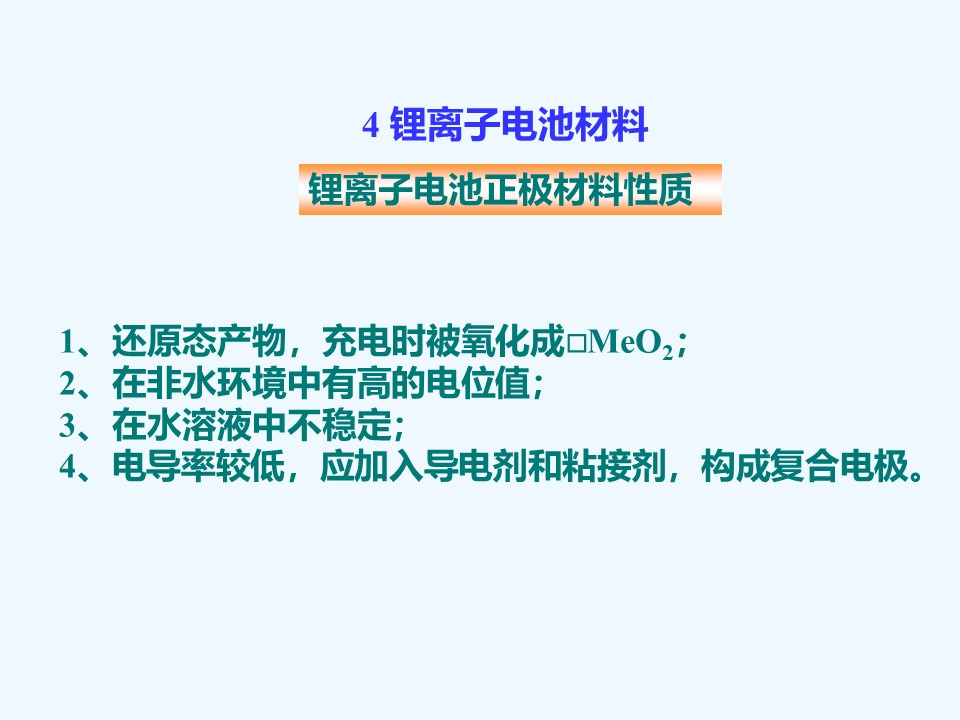 4 锂离子电池材料

锂离子电池正极材料性质

1、还原态产物，充电时被氧化成□$MeO_2$；
2、在非水环境中有高的电位值；
3、在水溶液中不稳定；
4、电导率较低，应加入导电剂和粘接剂，构成复合电极。